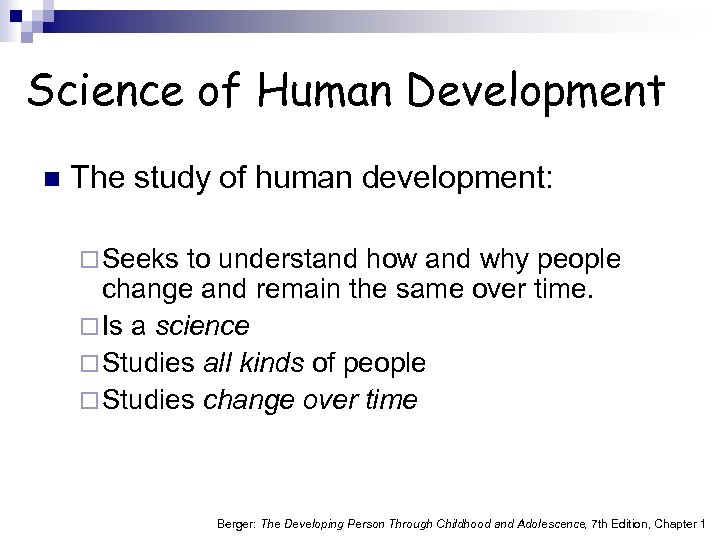 Science of Human Development

The study of human development:

Seeks to understand how and why people change and remain the same over time.

Is a science

Studies all kinds of people

Studies change over time

Berger: The Developing Person Through Childhood and Adolescence, 7th Edition, Chapter 1